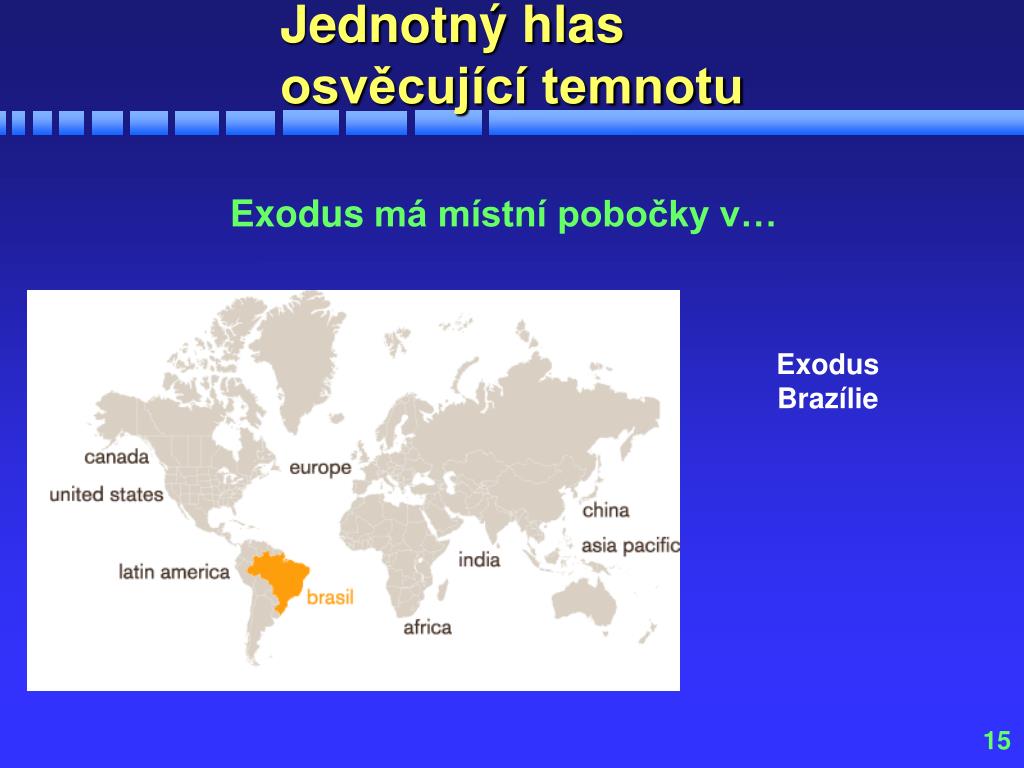 Jednotný hlas osvěcující temnotu

Exodus má místní pobočky v…

canada
united states
europe
china
asia pacific
india
latin america
brasil
africa

Exodus Brazílie

15